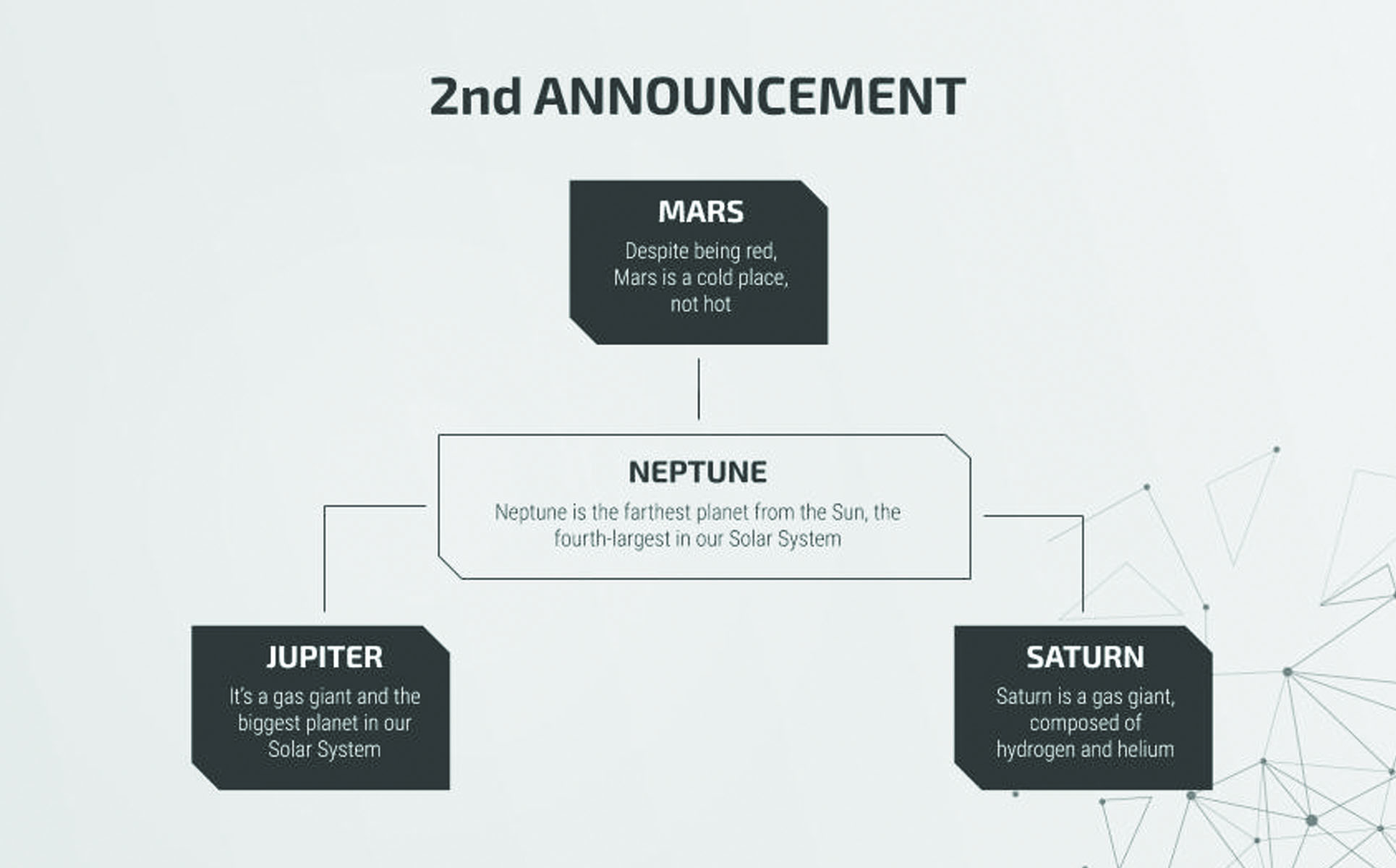 2nd ANNOUNCEMENT

MARS
Despite being red, Mars is a cold place, not hot

NEPTUNE
Neptune is the farthest planet from the Sun, the fourth-largest in our Solar System

JUPITER
It's a gas giant and the biggest planet in our Solar System

SATURN
Saturn is a gas giant, composed of hydrogen and helium